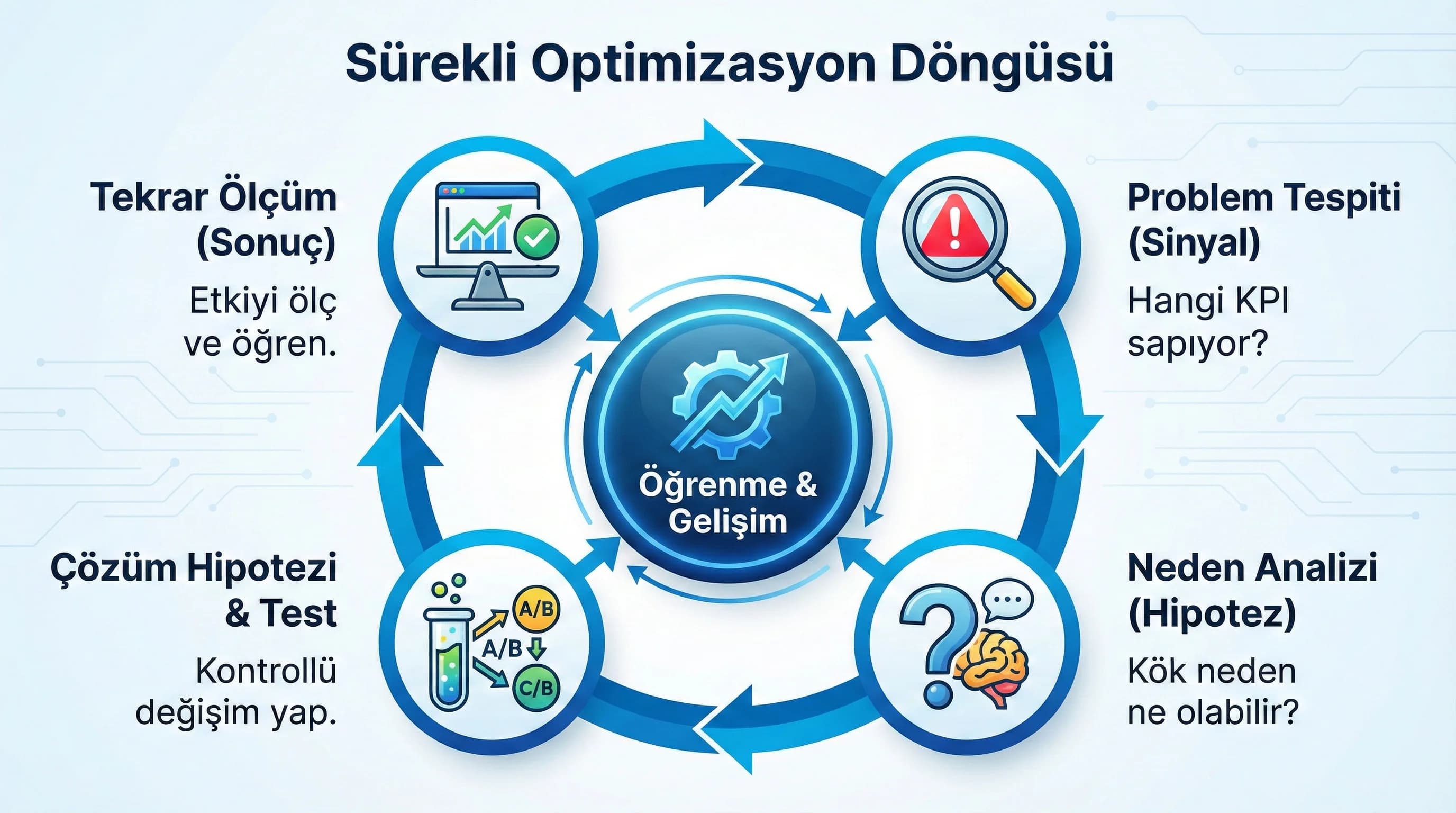 Sürekli Optimizasyon Döngüsü

Tekrar Ölçüm (Sonuç)

Etkiyi ölç ve öğren.

Problem Tespiti (Sinyal)

Hangi KPI sapıyor?

Öğrenme & Gelişim

Çözüm Hipotezi & Test

Kontrollü değişim yap.

A/B
A/B
C/B

Neden Analizi (Hipotez)

Kök neden ne olabilir?